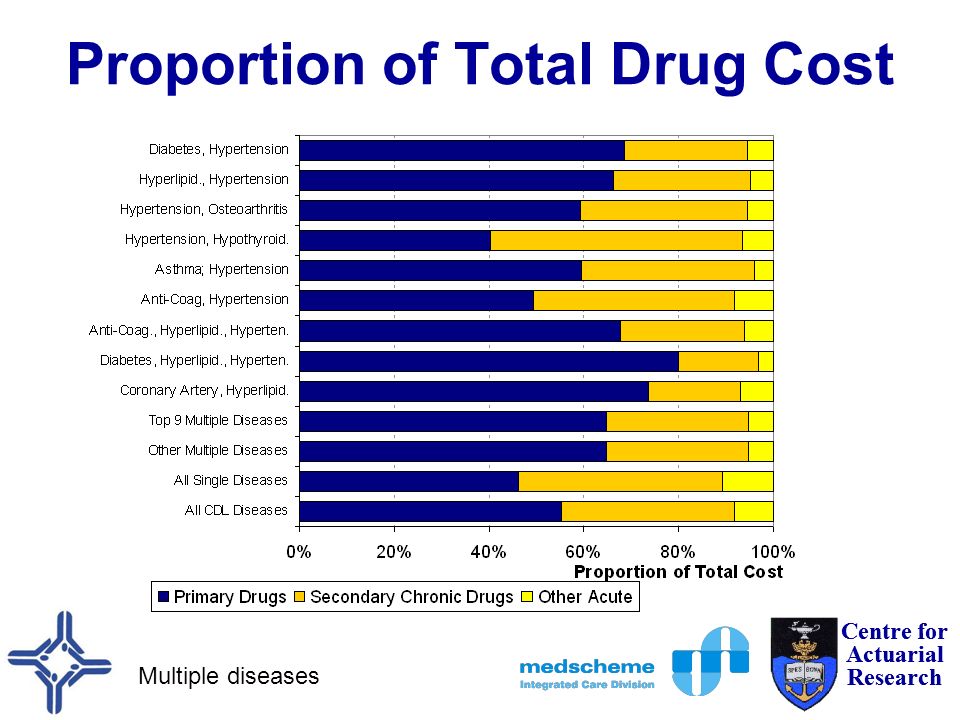 Proportion of Total Drug Cost

Diabetes, Hypertension
Hyperlipid., Hypertension
Hypertension, Osteoarthritis
Hypertension, Hypothyroid.
Asthma; Hypertension
Anti-Coag, Hypertension
Anti-Coag., Hyperlipid., Hyperten.
Diabetes, Hyperlipid., Hyperten.
Coronary Artery, Hyperlipid.
Top 9 Multiple Diseases
Other Multiple Diseases
All Single Diseases
All CDL Diseases

0% 20% 40% 60% 80% 100%
Proportion of Total Cost

Primary Drugs Secondary Chronic Drugs Other Acute

Multiple diseases

medscheme
Integrated Care Division

Centre for Actuarial Research